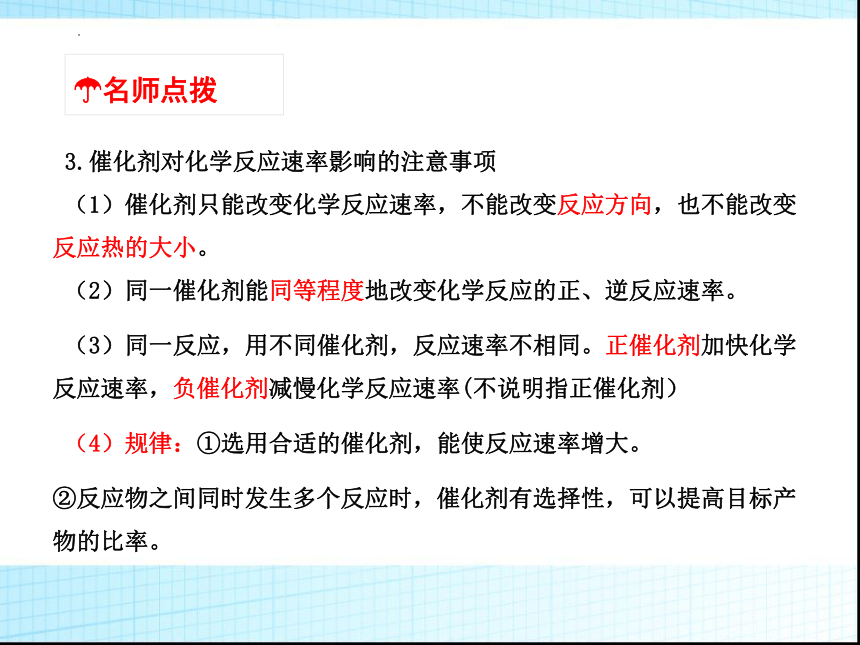 名师点拨

3.催化剂对化学反应速率影响的注意事项

（1）催化剂只能改变化学反应速率，不能改变反应方向，也不能改变反应热的大小。

（2）同一催化剂能同等程度地改变化学反应的正、逆反应速率。

（3）同一反应，用不同催化剂，反应速率不相同。正催化剂加快化学反应速率，负催化剂减慢化学反应速率(不说明指正催化剂)

（4）规律：①选用合适的催化剂，能使反应速率增大。

②反应物之间同时发生多个反应时，催化剂有选择性，可以提高目标产物的比率。